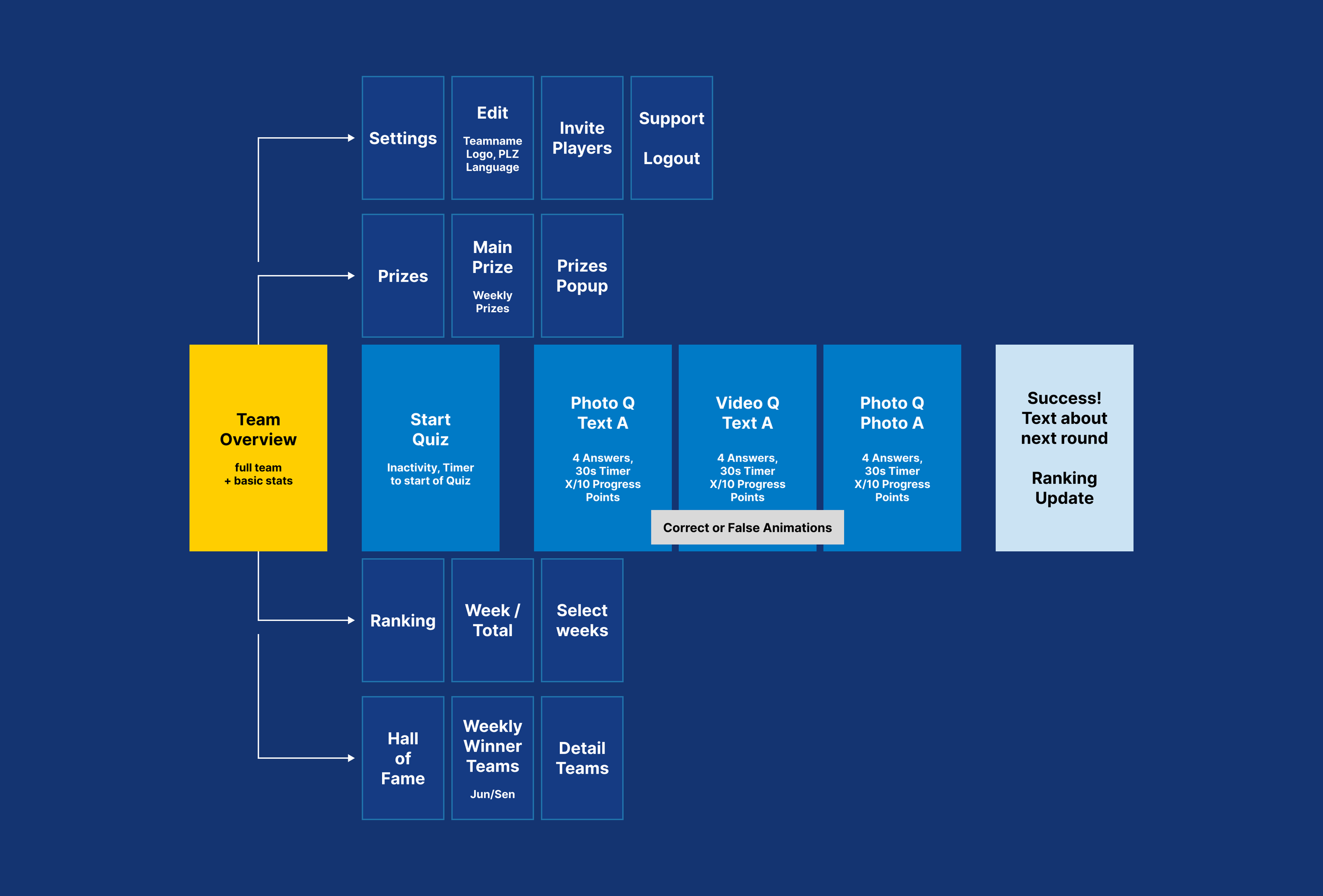 Settings

Edit

Teamname
Logo, PLZ
Language

Invite Players

Support

Logout

Prizes

Main Prize

Weekly Prizes

Prizes Popup

Team Overview

full team
+ basic stats

Start Quiz

Inactivity, Timer to start of Quiz

Photo Q
Text A

4 Answers,
30s Timer
X/10 Progress
Points

Video Q
Text A

4 Answers,
30s Timer
X/10 Progress
Points

Photo Q
Photo A

4 Answers,
30s Timer
X/10 Progress
Points

Correct or False Animations

Success!
Text about next round

Ranking Update

Ranking

Week / Total

Select weeks

Hall of Fame

Weekly Winner Teams

Jun/Sen

Detail Teams